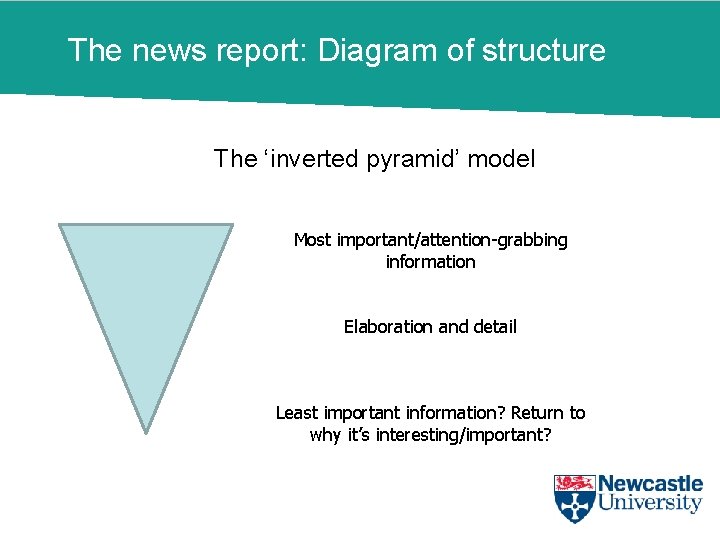 The news report: Diagram of structure

The ‘inverted pyramid’ model

Most important/attention-grabbing information

Elaboration and detail

Least important information? Return to why it’s interesting/important?

Newcastle University